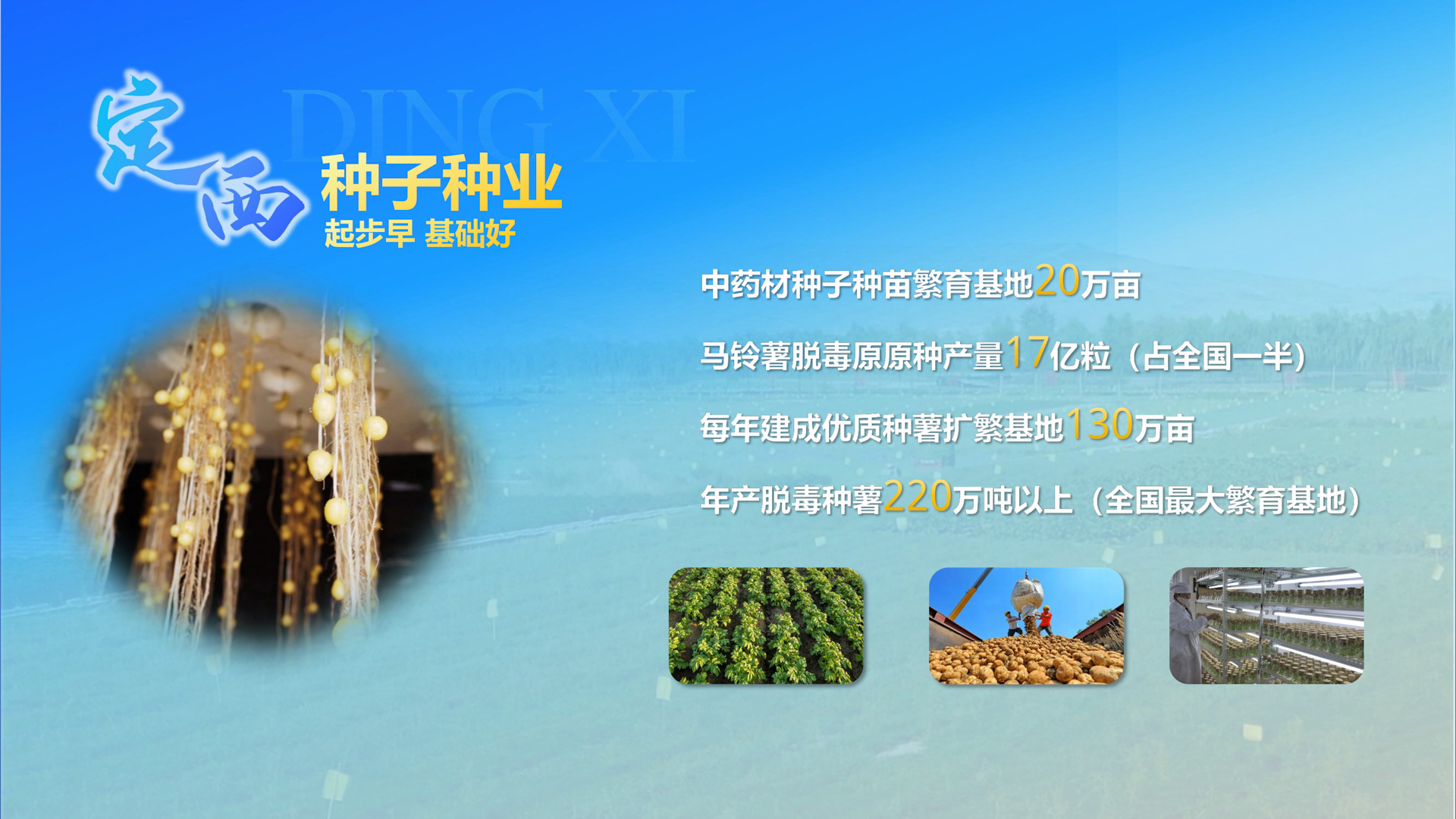 定西

DING XI

种子种业

起步早 基础好

中药材种子种苗繁育基地20万亩

马铃薯脱毒原原种产量17亿粒（占全国一半）

每年建成优质种薯扩繁基地130万亩

年产脱毒种薯220万吨以上（全国最大繁育基地）